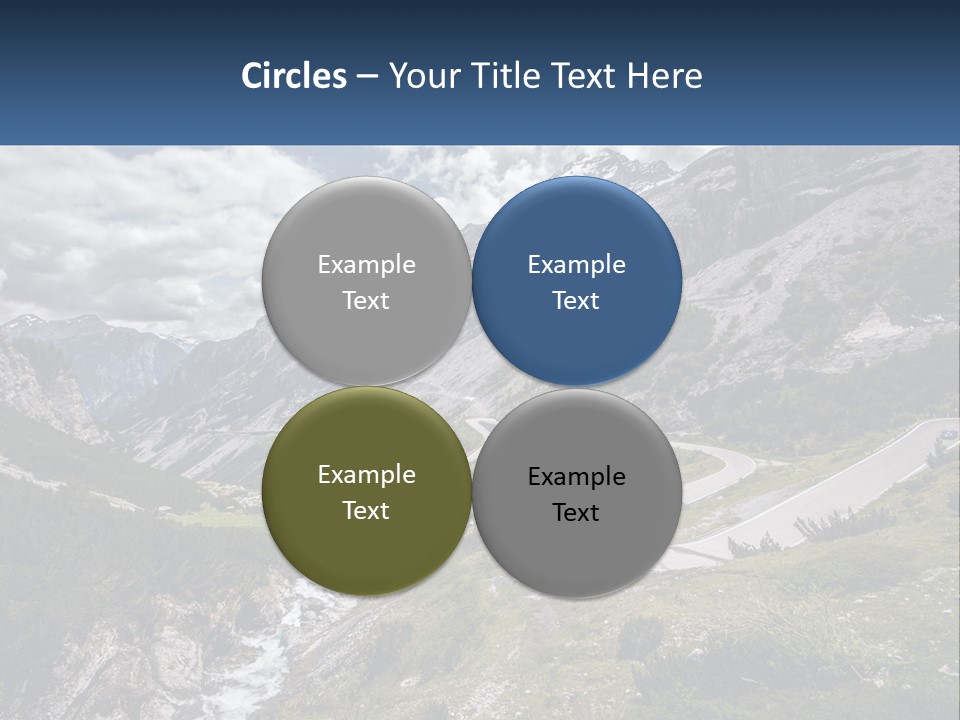 Circles – Your Title Text Here

Example Text

Example Text

Example Text

Example Text